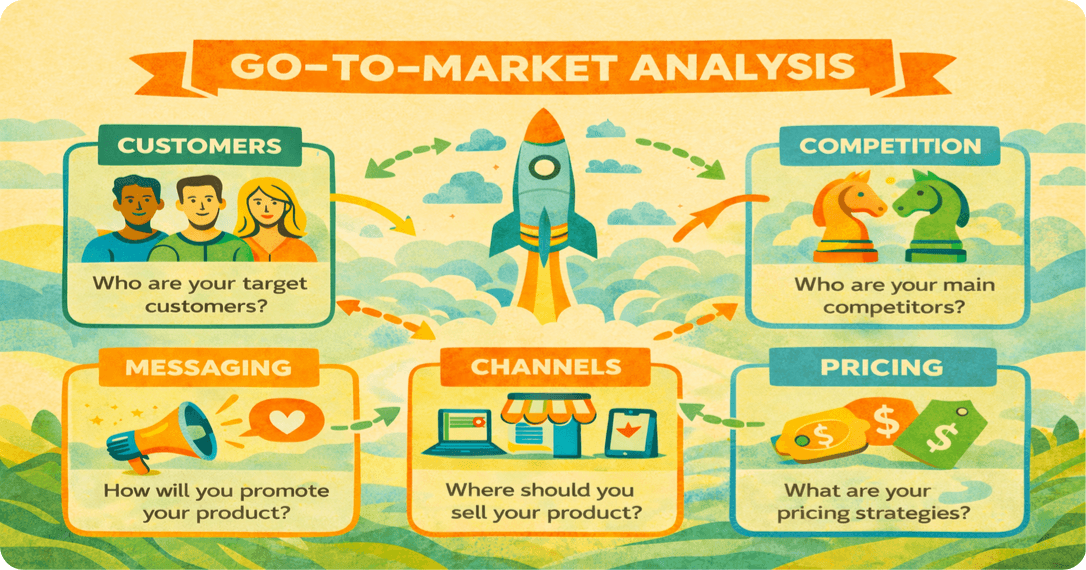 GO-TO-MARKET ANALYSIS

CUSTOMERS

Who are your target customers?

COMPETITION

Who are your main competitors?

MESSAGING

How will you promote your product?

CHANNELS

Where should you sell your product?

PRICING

$

$

$

What are your pricing strategies?